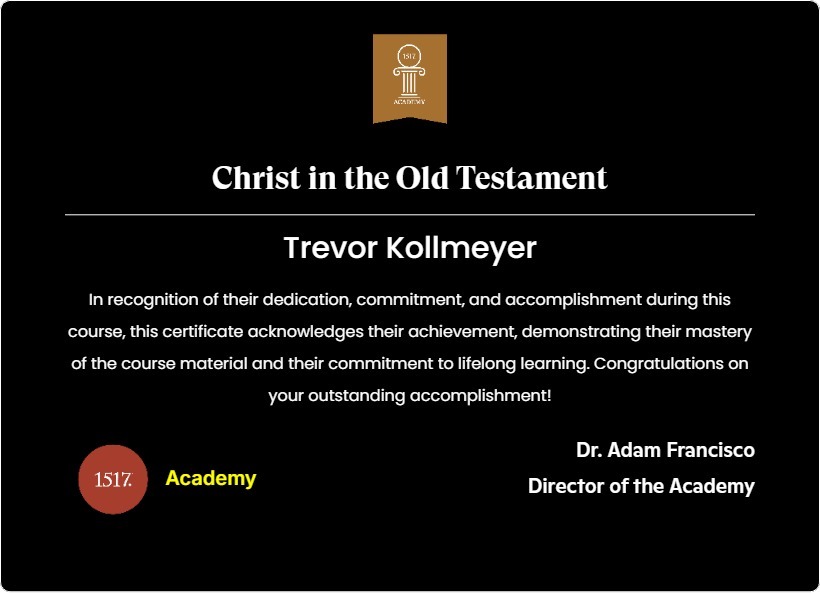 1517
ACADEMY

Christ in the Old Testament

Trevor Kollmeyer

In recognition of their dedication, commitment, and accomplishment during this course, this certificate acknowledges their achievement, demonstrating their mastery of the course material and their commitment to lifelong learning. Congratulations on your outstanding accomplishment!

1517. Academy

Dr. Adam Francisco
Director of the Academy